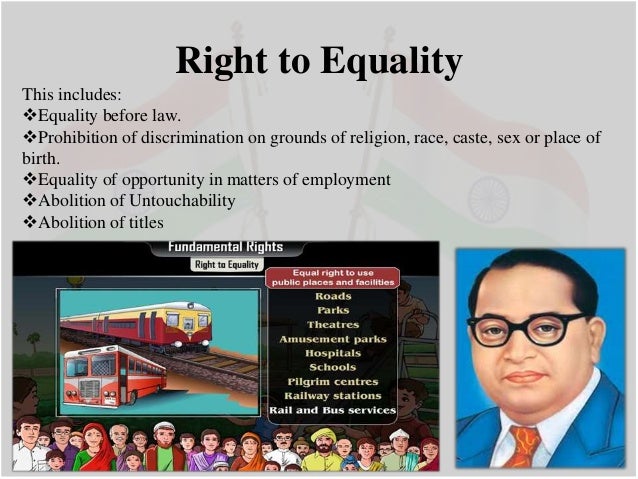 Right to Equality

This includes:
❖Equality before law.
❖Prohibition of discrimination on grounds of religion, race, caste, sex or place of birth.
❖Equality of opportunity in matters of employment
❖Abolition of Untouchability
❖Abolition of titles

Fundamental Rights
Right to Equality
Equal right to use public places and facilities
Roads
Parks
Theatres
Amusement parks
Hospitals
Schools
Pilgrim centres
Railway stations
Rail and Bus services